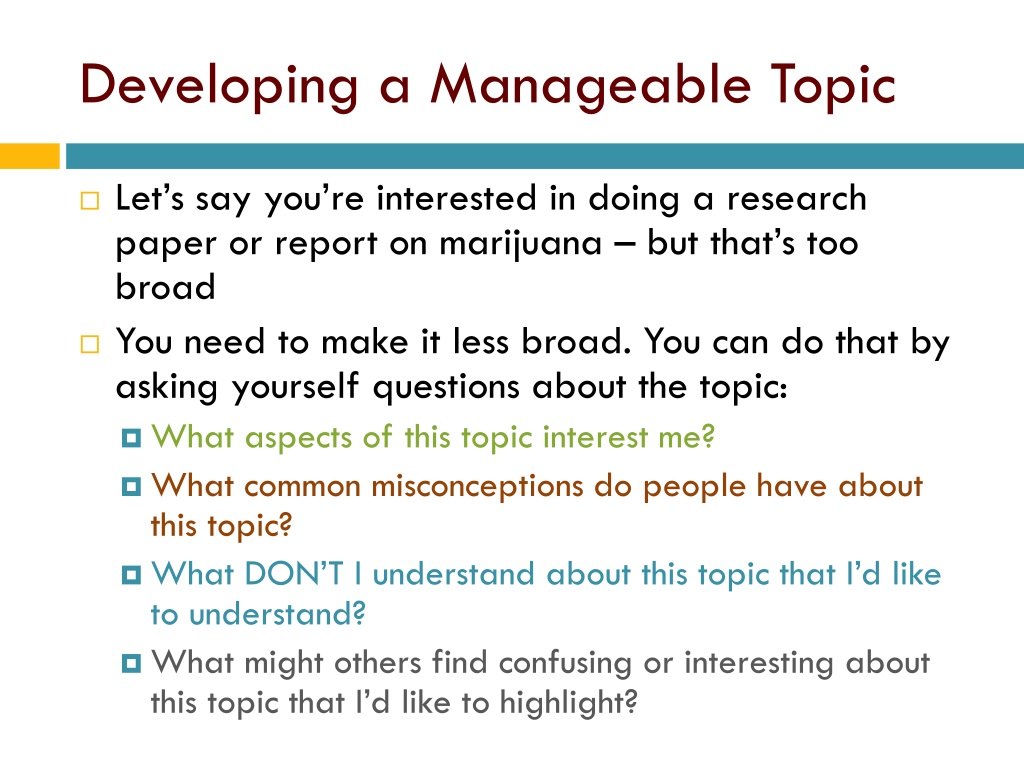 Developing a Manageable Topic

Let's say you're interested in doing a research paper or report on marijuana – but that's too broad

You need to make it less broad. You can do that by asking yourself questions about the topic:

What aspects of this topic interest me?

What common misconceptions do people have about this topic?

What DON'T I understand about this topic that I'd like to understand?

What might others find confusing or interesting about this topic that I'd like to highlight?